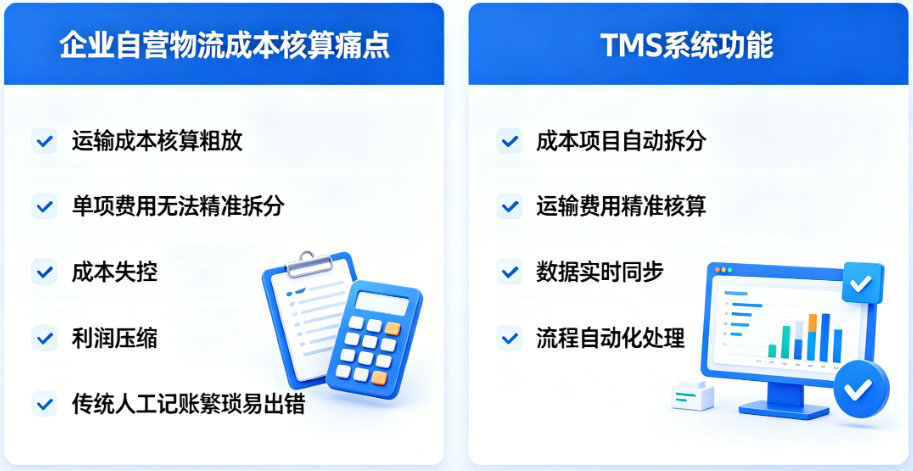 企业自营物流成本核算痛点

运输成本核算粗放

单项费用无法精准拆分

成本失控

利润压缩

传统人工记账繁琐易出错

TMS系统功能

成本项目自动拆分

运输费用精准核算

数据实时同步

流程自动化处理